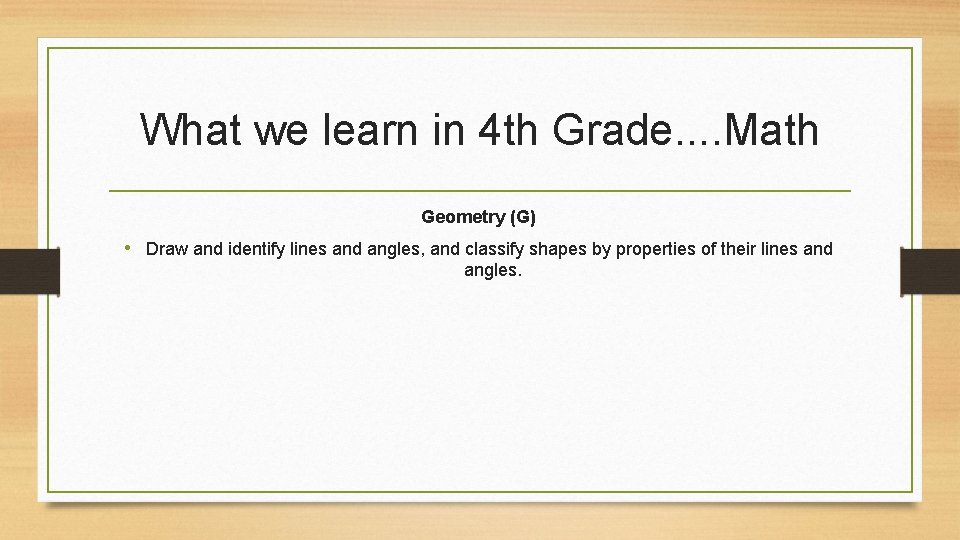 What we learn in 4th Grade....Math

Geometry (G)

• Draw and identify lines and angles, and classify shapes by properties of their lines and angles.